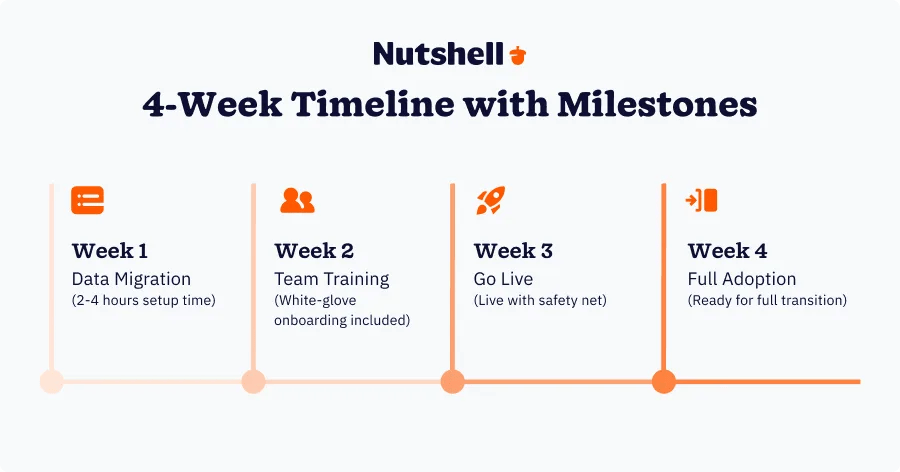 Nutshell

4-Week Timeline with Milestones

Week 1
Data Migration
(2-4 hours setup time)

Week 2
Team Training
(White-glove onboarding included)

Week 3
Go Live
(Live with safety net)

Week 4
Full Adoption
(Ready for full transition)